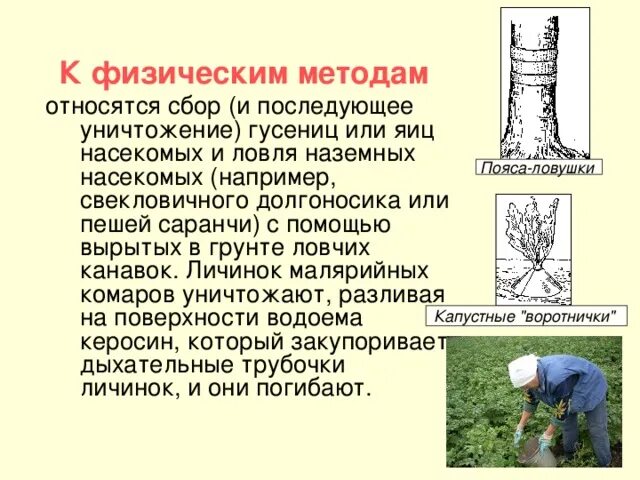 К физическим методам

относятся сбор (и последующее уничтожение) гусениц или яиц насекомых и ловля наземных насекомых (например, свекловичного долгоносика или пешей саранчи) с помощью вырытых в грунте ловчих канавок. Личинок малярийных комаров уничтожают, разливая на поверхности водоема керосин, который закупоривает дыхательные трубочки личинок, и они погибают.

Пояса-ловушки

Капустные "воротнички"